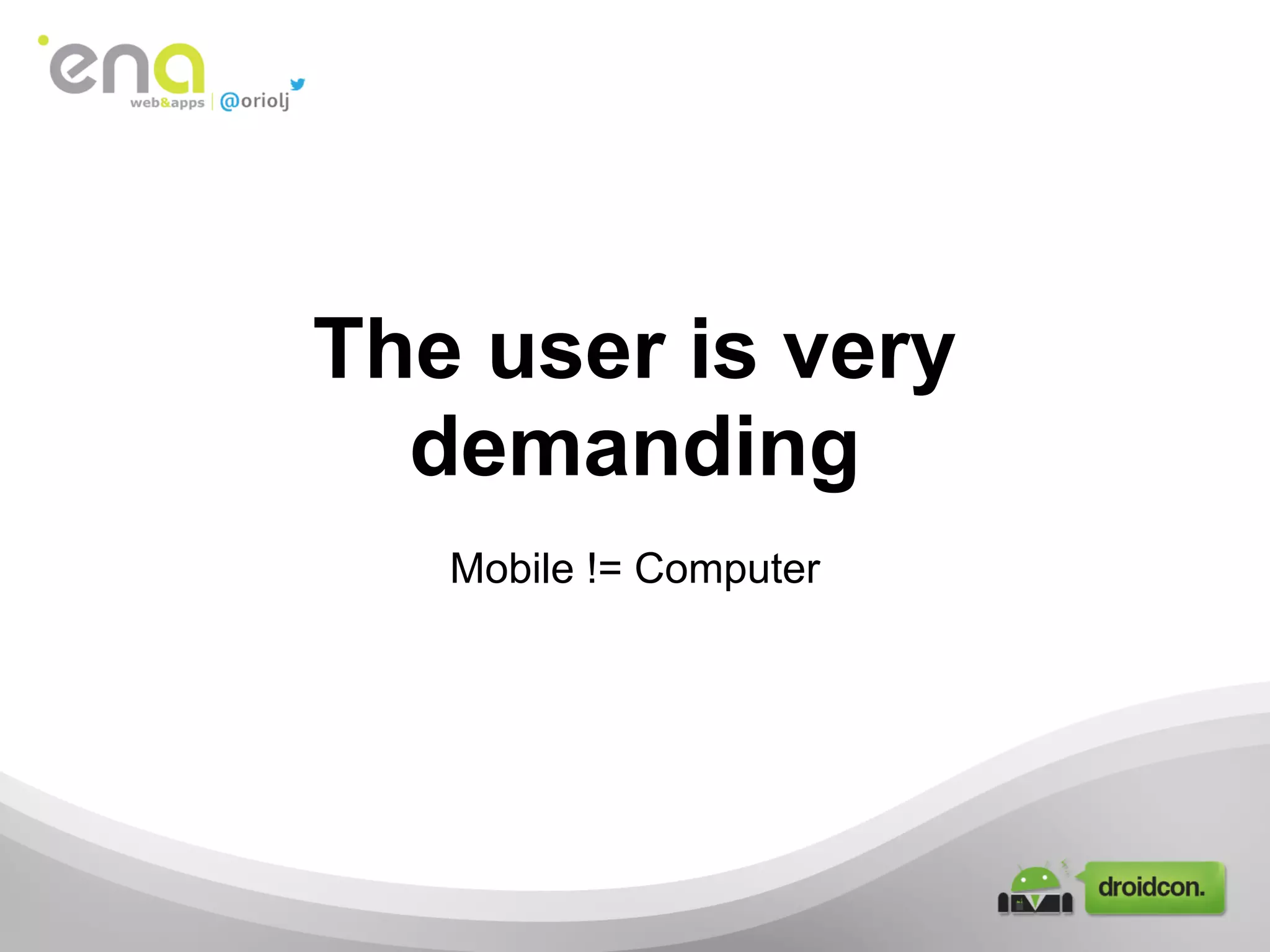 ena
web&apps | @oriolj

The user is very demanding

Mobile != Computer

droidcon.